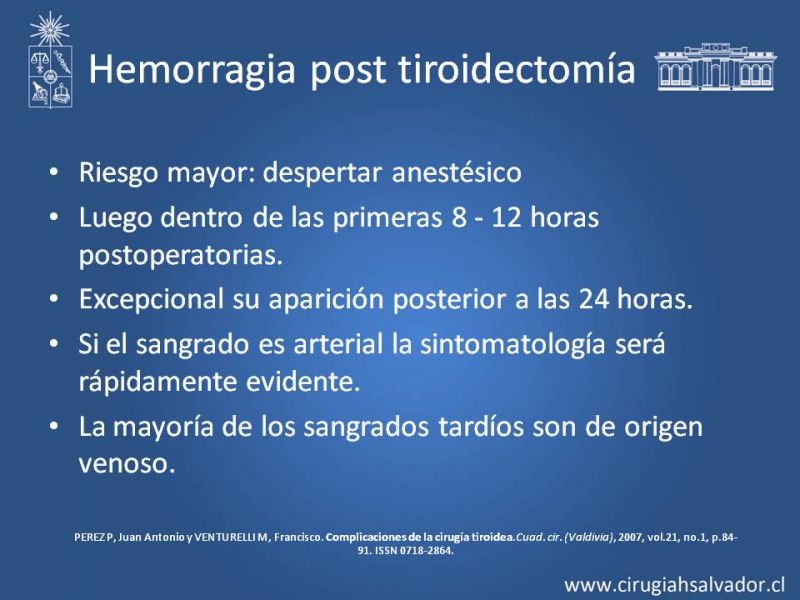 Hemorragia post tiroidectomía

• Riesgo mayor: despertar anestésico
• Luego dentro de las primeras 8 - 12 horas postoperatorias.
• Excepcional su aparición posterior a las 24 horas.
• Si el sangrado es arterial la sintomatología será rápidamente evidente.
• La mayoría de los sangrados tardíos son de origen venoso.

PEREZ P, Juan Antonio y VENTURELLI M, Francisco. Complicaciones de la cirugía tiroidea. Cuad. cir. (Valdivia), 2007, vol.21, no.1, p.84-91. ISSN 0718-2864.

www.cirugiahsalvador.cl